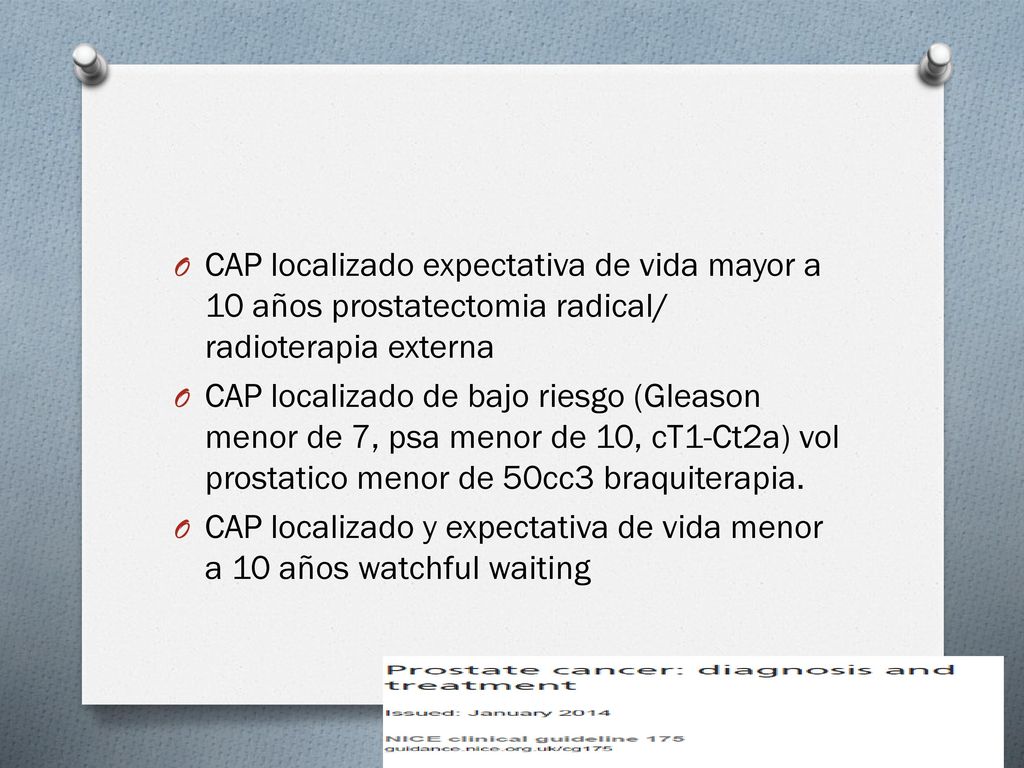 O CAP localizado expectativa de vida mayor a 10 años prostatectomia radical/ radioterapia externa

O CAP localizado de bajo riesgo (Gleason menor de 7, psa menor de 10, cT1-Ct2a) vol prostatico menor de 50cc3 braquiterapia.

O CAP localizado y expectativa de vida menor a 10 años watchful waiting

Prostate cancer: diagnosis and treatment

Issued: January 2014

NICE clinical guideline 175
guidance.nice.org.uk/cg175